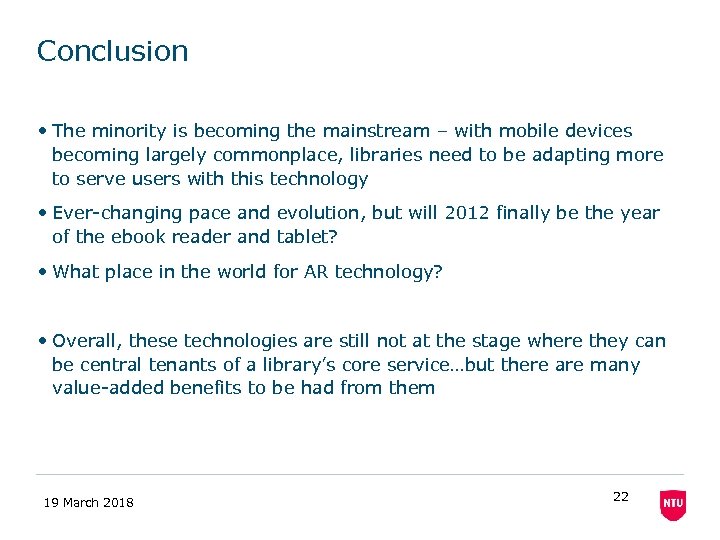 Conclusion

• The minority is becoming the mainstream – with mobile devices becoming largely commonplace, libraries need to be adapting more to serve users with this technology

• Ever-changing pace and evolution, but will 2012 finally be the year of the ebook reader and tablet?

• What place in the world for AR technology?

• Overall, these technologies are still not at the stage where they can be central tenants of a library's core service…but there are many value-added benefits to be had from them

19 March 2018

22

NTU